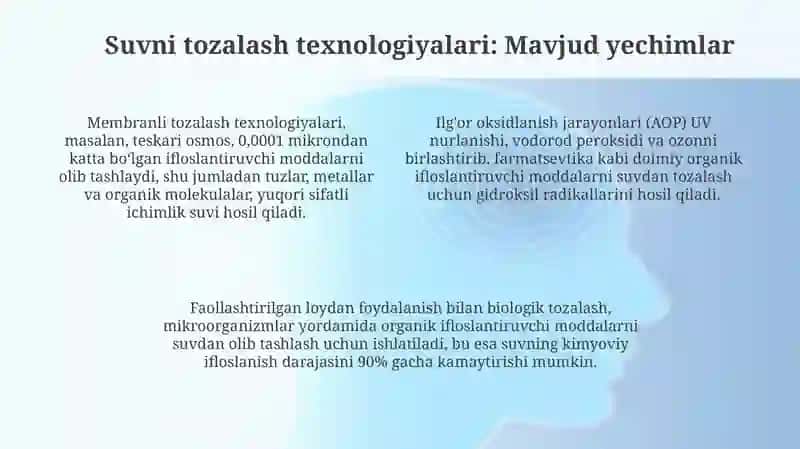 Suvni tozalash texnologiyalari: Mavjud yechimlar

Membranli tozalash texnologiyalari, masalan, teskari osmos, 0,0001 mikrondan katta bo'lgan ifloslantiruvchi moddalarni olib tashlaydi, shu jumladan tuzlar, metallar va organik molekulalar, yuqori sifatli ichimlik suvi hosil qiladi.

Ilg'or oksidlanish jarayonlari (AOP) UV nurlanishi, vodorod peroksidi va ozonni birlashtirib, farmatsevtika kabi doimiy organik ifloslantiruvchi moddalarni suvdan tozalash uchun gidroksil radikallarini hosil qiladi.

Faollashtirilgan loydan foydalanish bilan biologik tozalash, mikroorganizmlar yordamida organik ifloslantiruvchi moddalarni suvdan olib tashlash uchun ishlatiladi, bu esa suvning kimyoviy ifloslanish darajasini 90% gacha kamaytirishi mumkin.